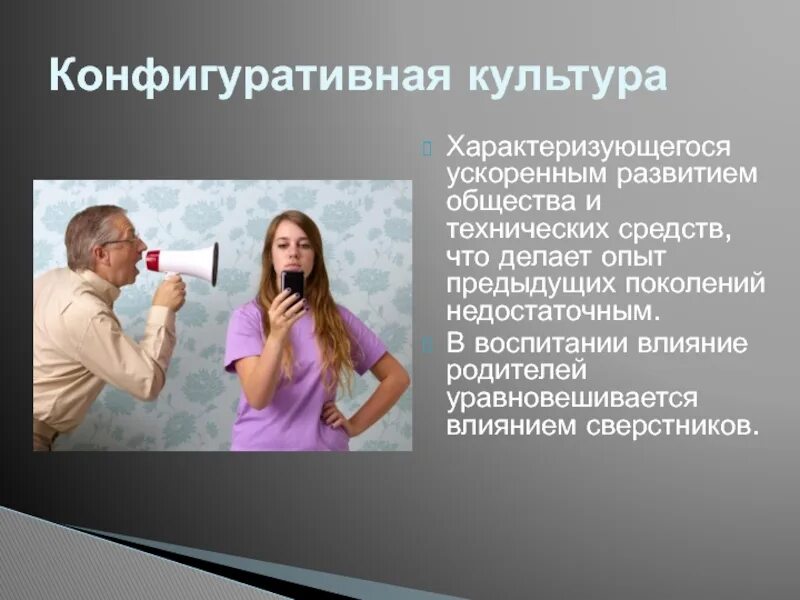 Конфигуративная культура

Характеризующегося ускоренным развитием общества и технических средств, что делает опыт предыдущих поколений недостаточным.

В воспитании влияние родителей уравновешивается влиянием сверстников.